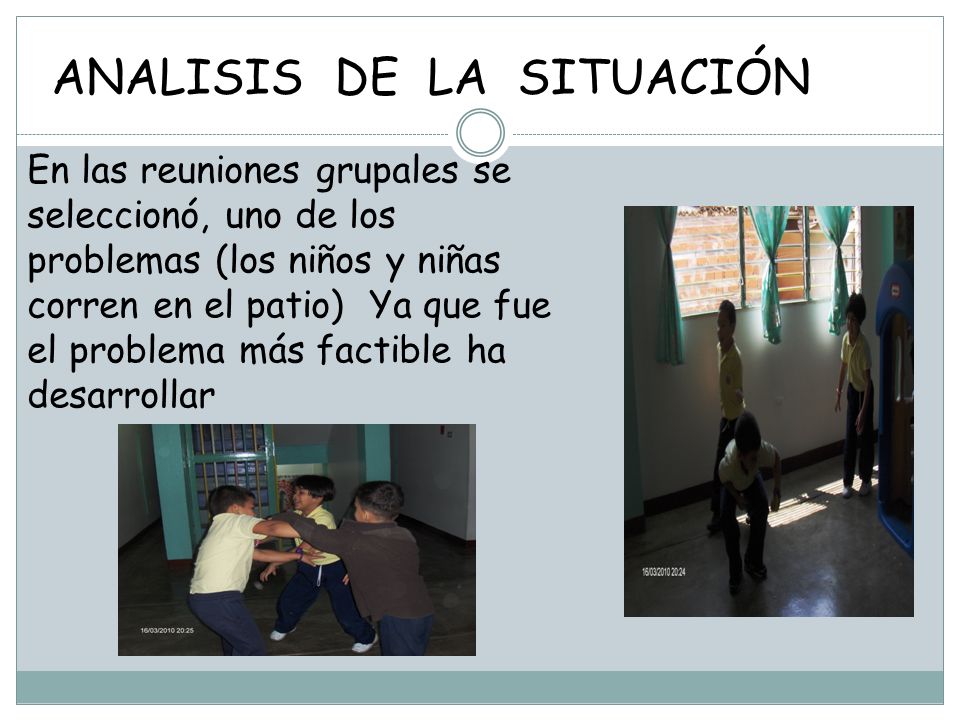 ANALISIS DE LA SITUACIÓN

En las reuniones grupales se seleccionó, uno de los problemas (los niños y niñas corren en el patio) Ya que fue el problema más factible ha desarrollar

16/03/2010 20:25

16/03/2010 20:24